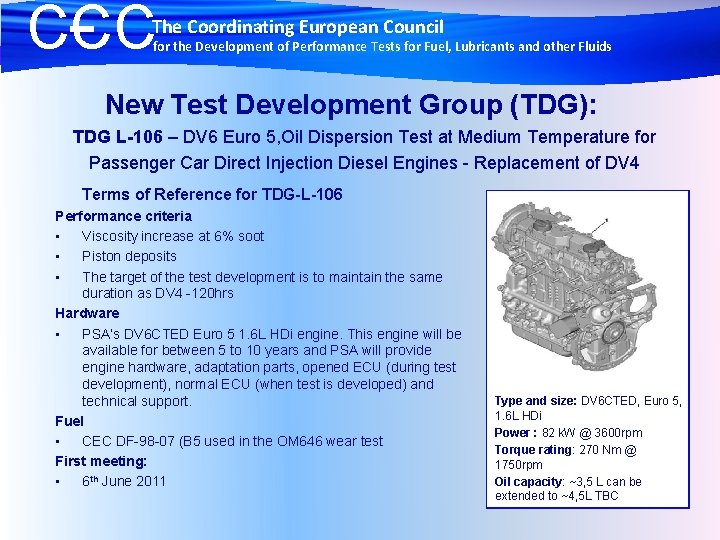 CEC The Coordinating European Council
for the Development of Performance Tests for Fuel, Lubricants and other Fluids

New Test Development Group (TDG):

TDG L-106 – DV6 Euro 5,Oil Dispersion Test at Medium Temperature for Passenger Car Direct Injection Diesel Engines - Replacement of DV4

Terms of Reference for TDG-L-106

Performance criteria
▪ Viscosity increase at 6% soot
▪ Piston deposits
▪ The target of the test development is to maintain the same duration as DV4 -120hrs

Hardware
▪ PSA's DV6CTED Euro 5 1.6L HDi engine. This engine will be available for between 5 to 10 years and PSA will provide engine hardware, adaptation parts, opened ECU (during test development), normal ECU (when test is developed) and technical support.

Fuel
▪ CEC DF-98-07 (B5 used in the OM646 wear test

First meeting:
▪ 6$^{th}$ June 2011

Type and size: DV6CTED, Euro 5, 1.6L HDi
Power : 82 kW @ 3600rpm
Torque rating: 270 Nm @ 1750rpm
Oil capacity: ~3,5 L can be extended to ~4,5L TBC